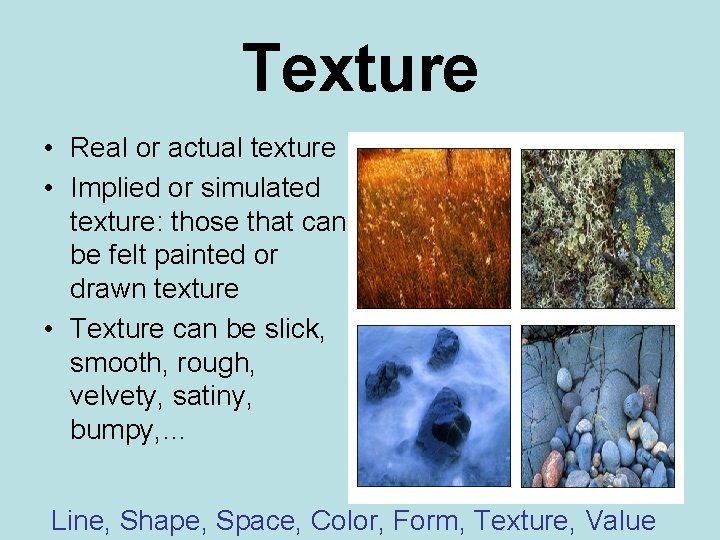 Texture

• Real or actual texture
• Implied or simulated texture: those that can be felt painted or drawn texture
• Texture can be slick, smooth, rough, velvety, satiny, bumpy,…

Line, Shape, Space, Color, Form, Texture, Value